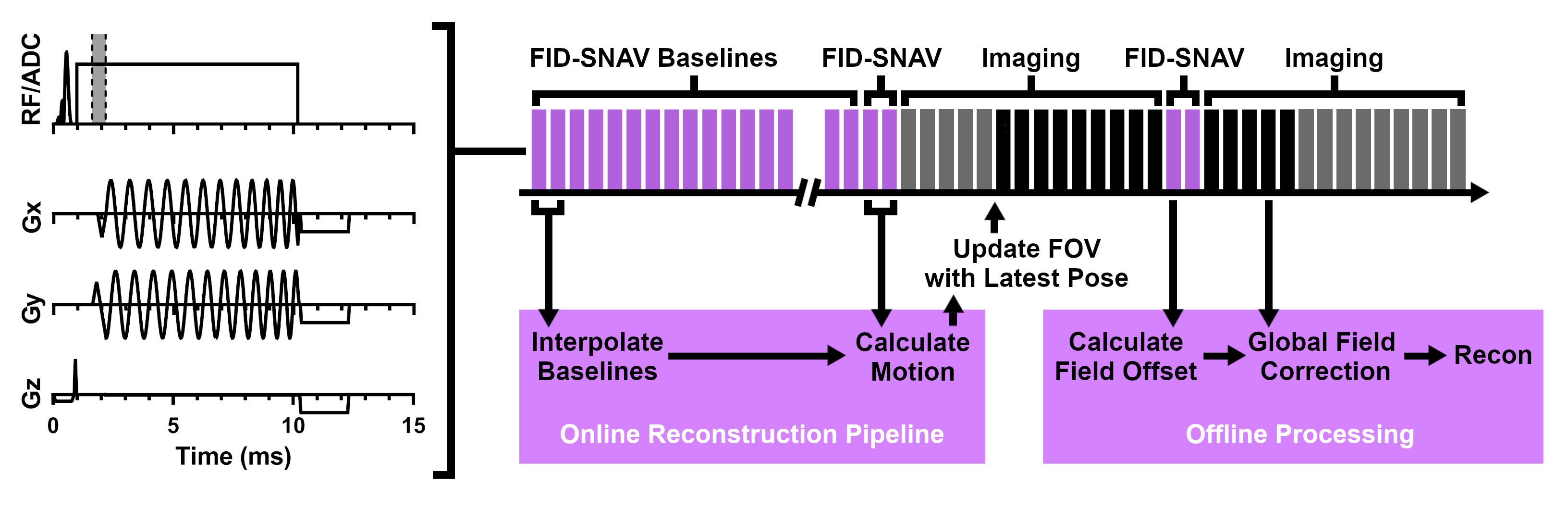 RF/ADC

Gx

Gy

Gz

0 5 10 15

Time (ms)

FID-SNAV Baselines FID-SNAV Imaging FID-SNAV Imaging

Update FOV with Latest Pose

Interpolate Baselines

Calculate Motion

Online Reconstruction Pipeline

Calculate Field Offset

Global Field Correction

Recon

Offline Processing